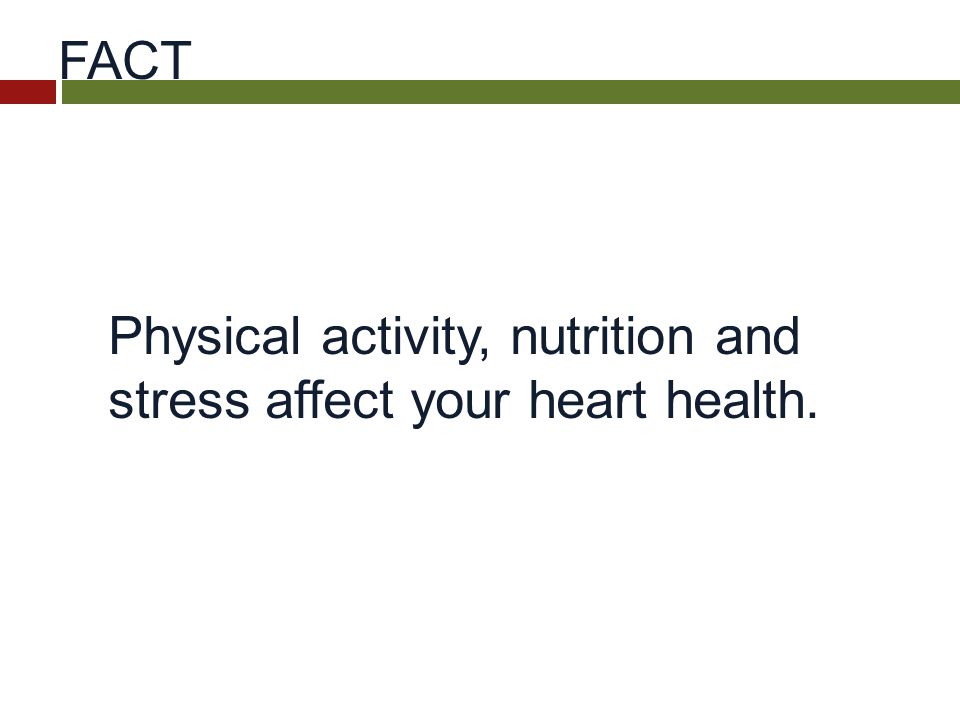 FACT

Physical activity, nutrition and stress affect your heart health.